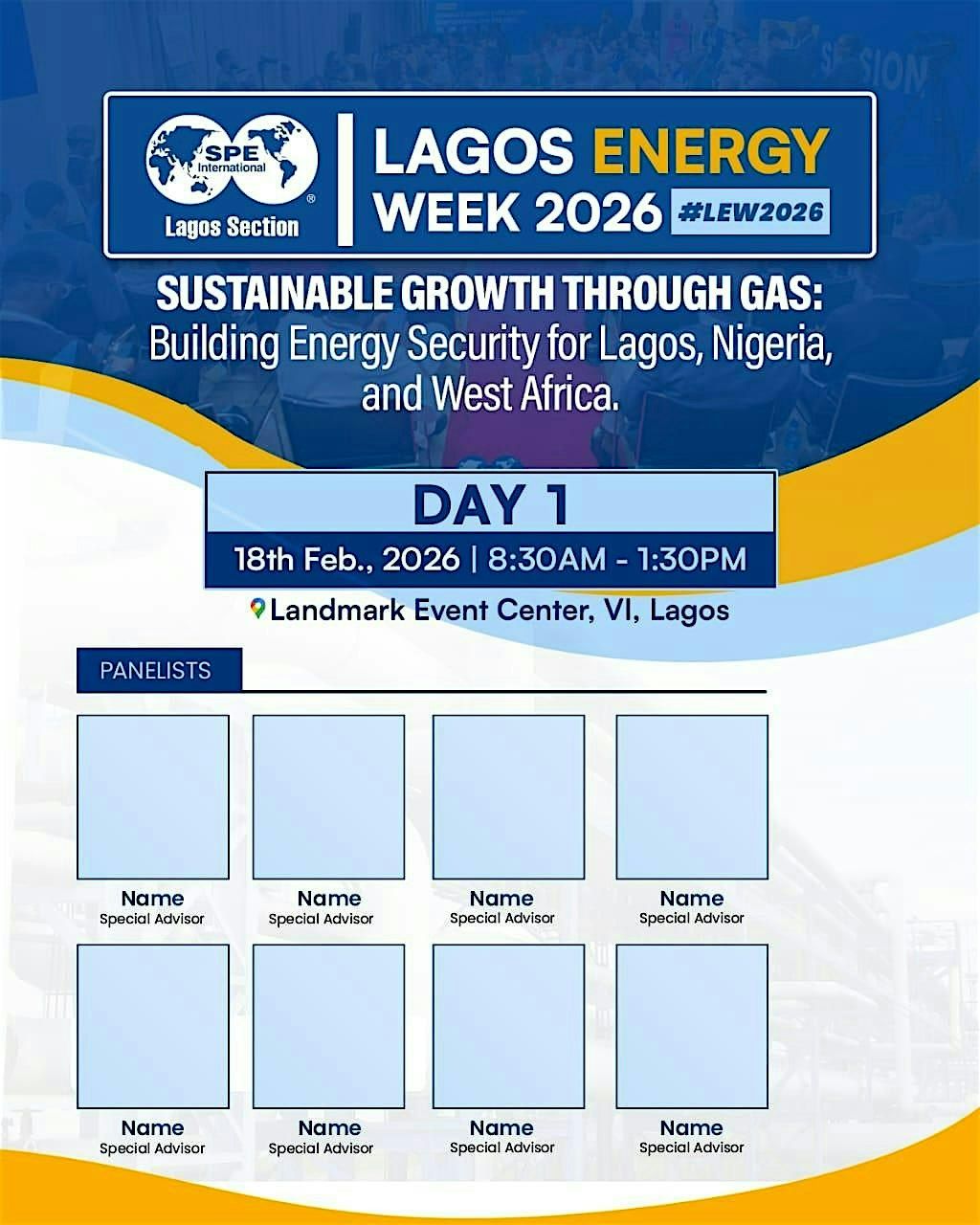 SPE International
Lagos Section

LAGOS ENERGY WEEK 2026 #LEW2026

SUSTAINABLE GROWTH THROUGH GAS:
Building Energy Security for Lagos, Nigeria, and West Africa.

DAY 1
18th Feb., 2026 | 8:30AM - 1:30PM

Landmark Event Center, VI, Lagos

PANELISTS

Name
Special Advisor

Name
Special Advisor

Name
Special Advisor

Name
Special Advisor

Name
Special Advisor

Name
Special Advisor

Name
Special Advisor

Name
Special Advisor